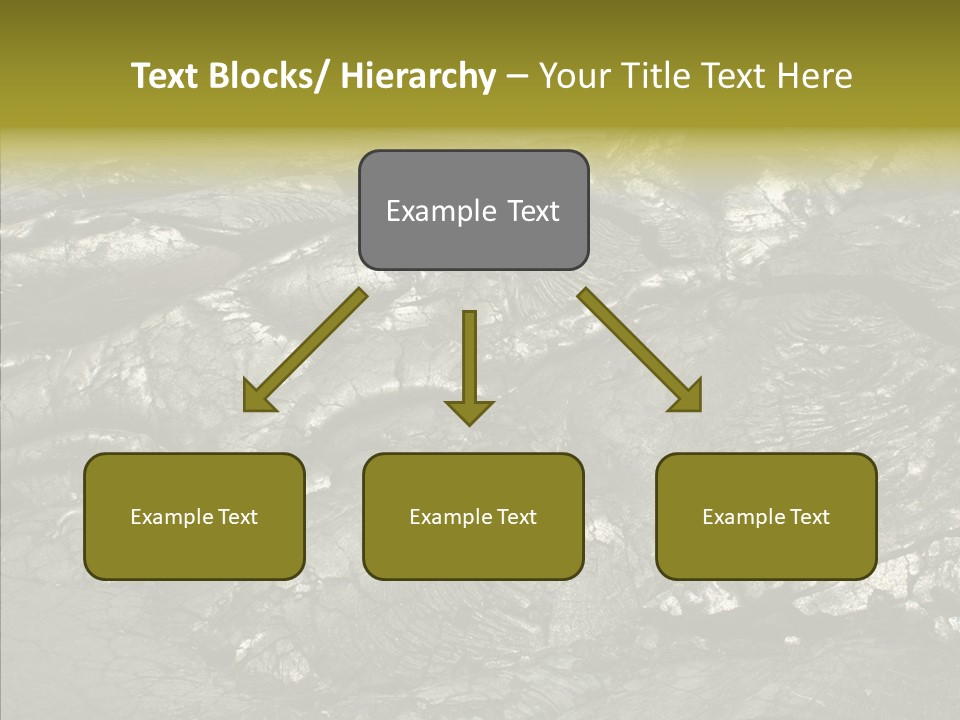 Text Blocks/ Hierarchy – Your Title Text Here

Example Text

Example Text

Example Text

Example Text